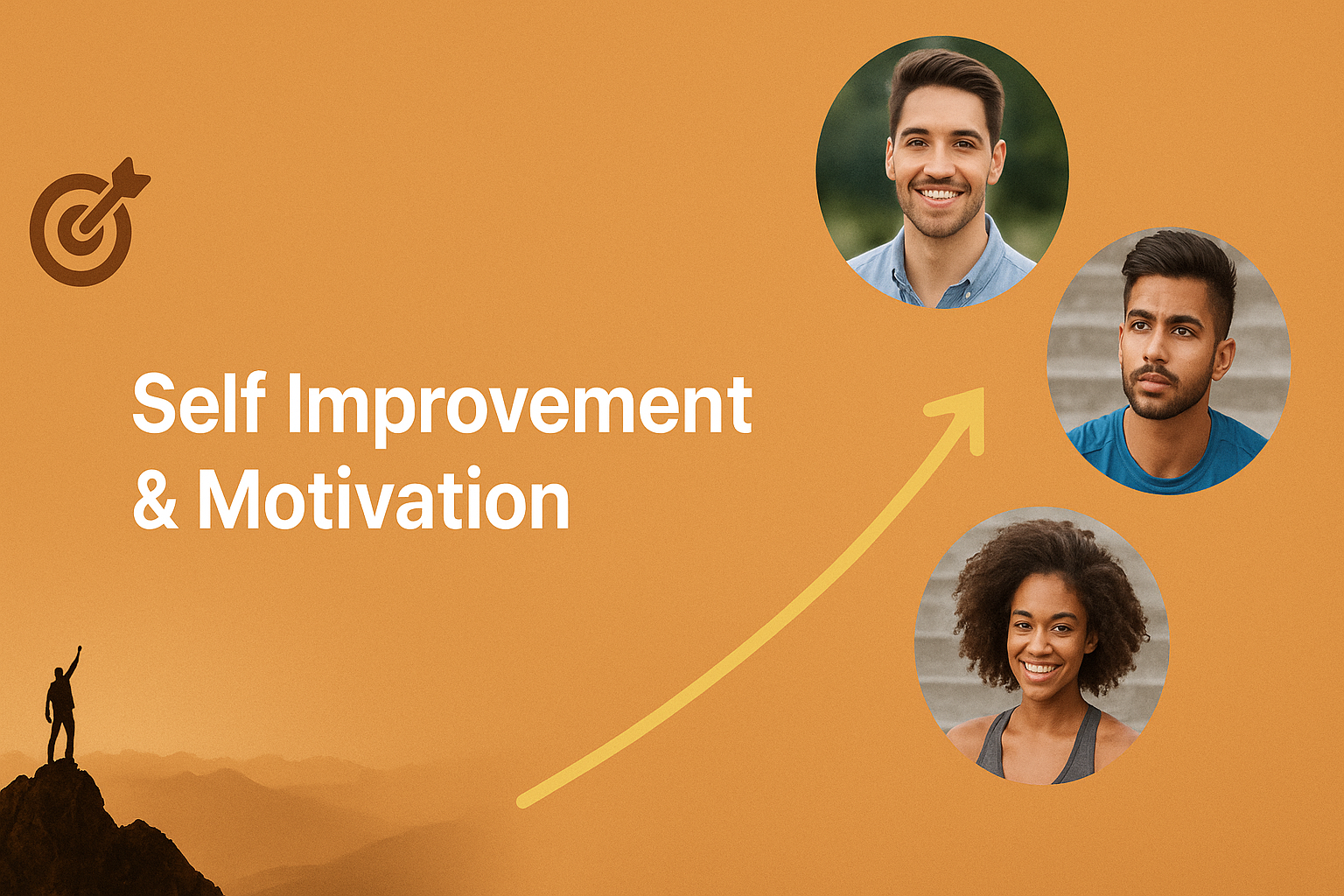 Self Improvement
& Motivation